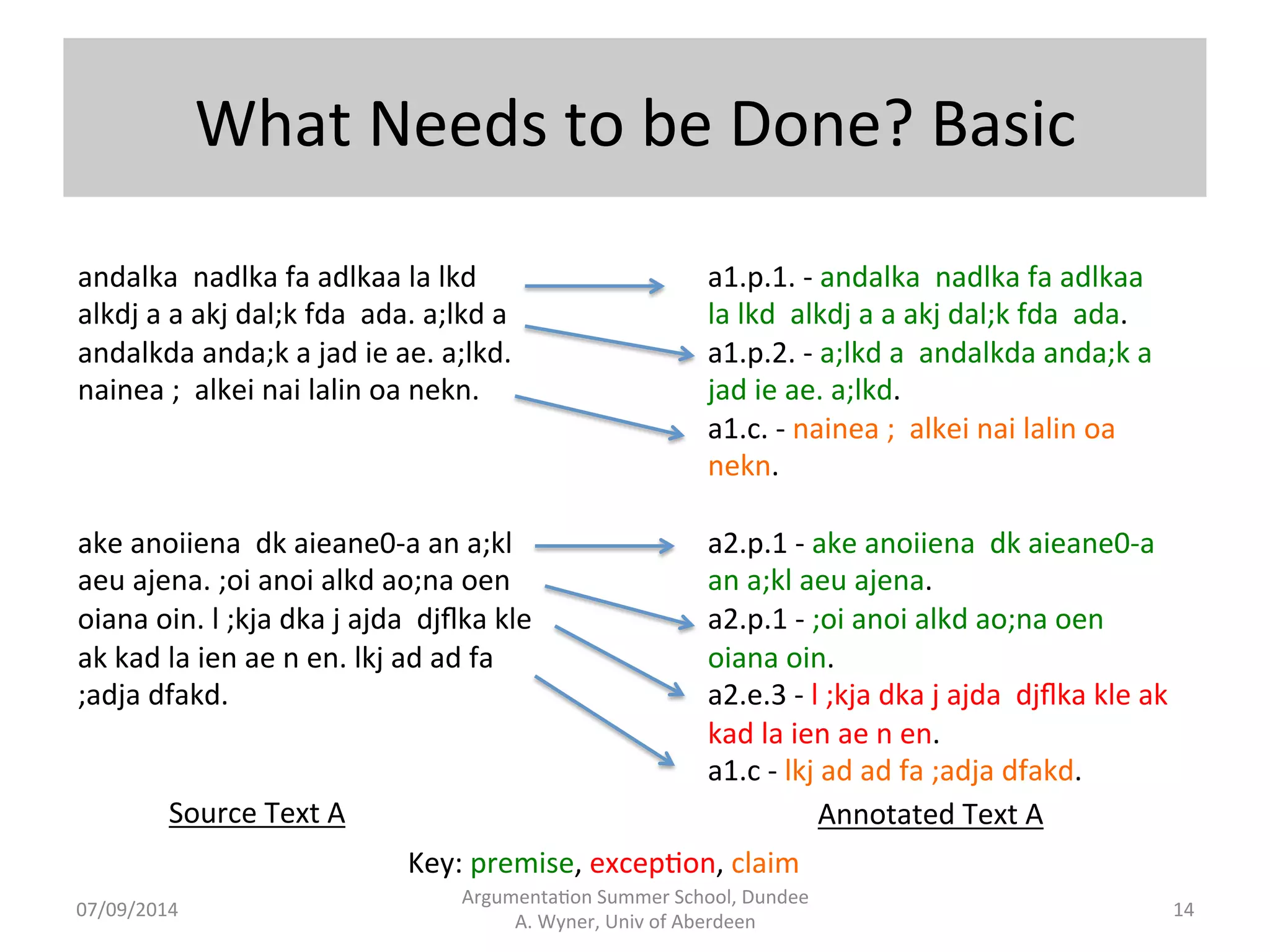 What Needs to be Done? Basic

andalka nadlka fa adlkaa la lkd alkdj a a akj dal;k fda ada. a;lkd a andalkda anda;k a jad ie ae. a;lkd. nainea ; alkei nai lalin oa nekn.

ake anoiiena dk aieane0-a an a;kl aeu ajena. ;oi anoi alkd ao;na oen oiana oin. l ;kja dka j ajda djflka kle ak kad la ien ae n en. lkj ad ad fa ;adja dfakd.

Source Text A

a1.p.1. - andalka nadlka fa adlkaa la lkd alkdj a a akj dal;k fda ada.
a1.p.2. - a;lkd a andalkda anda;k a jad ie ae. a;lkd.
a1.c. - nainea ; alkei nai lalin oa nekn.

a2.p.1 - ake anoiiena dk aieane0-a an a;kl aeu ajena.
a2.p.1 - ;oi anoi alkd ao;na oen oiana oin.
a2.e.3 - l ;kja dka j ajda djflka kle ak kad la ien ae n en.
a1.c - lkj ad ad fa ;adja dfakd.

Annotated Text A

Key: premise, exception, claim

07/09/2014

Argumentation Summer School, Dundee
A. Wyner, Univ of Aberdeen

14